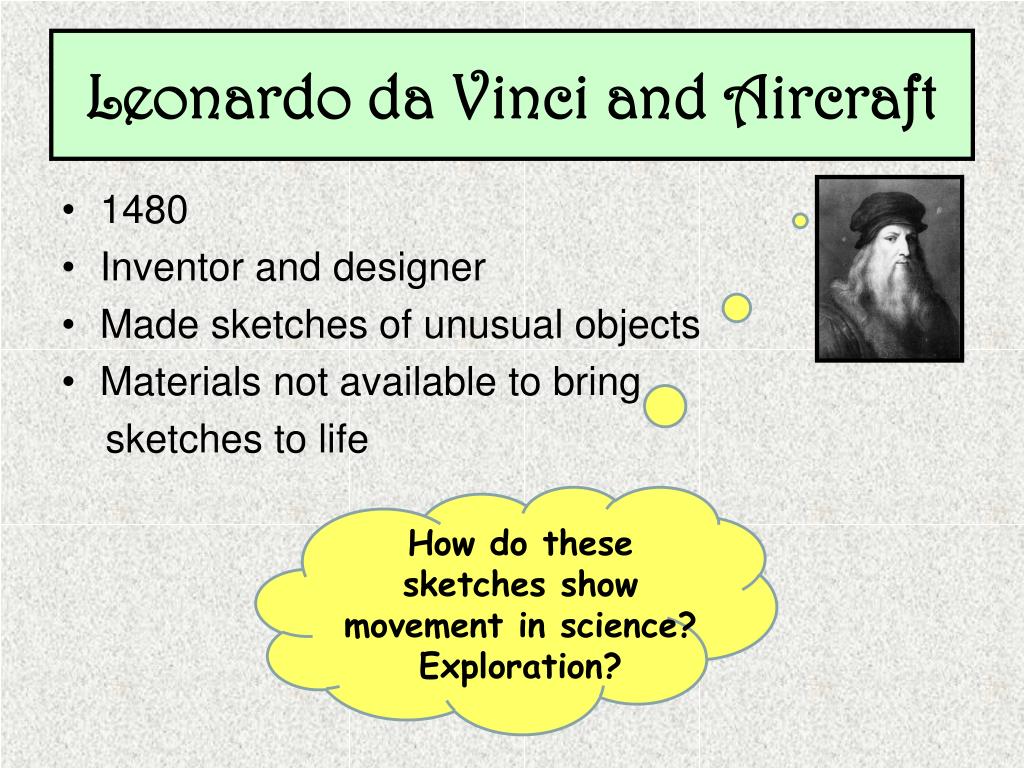 Leonardo da Vinci and Aircraft

• 1480
• Inventor and designer
• Made sketches of unusual objects
• Materials not available to bring sketches to life

How do these sketches show movement in science? Exploration?